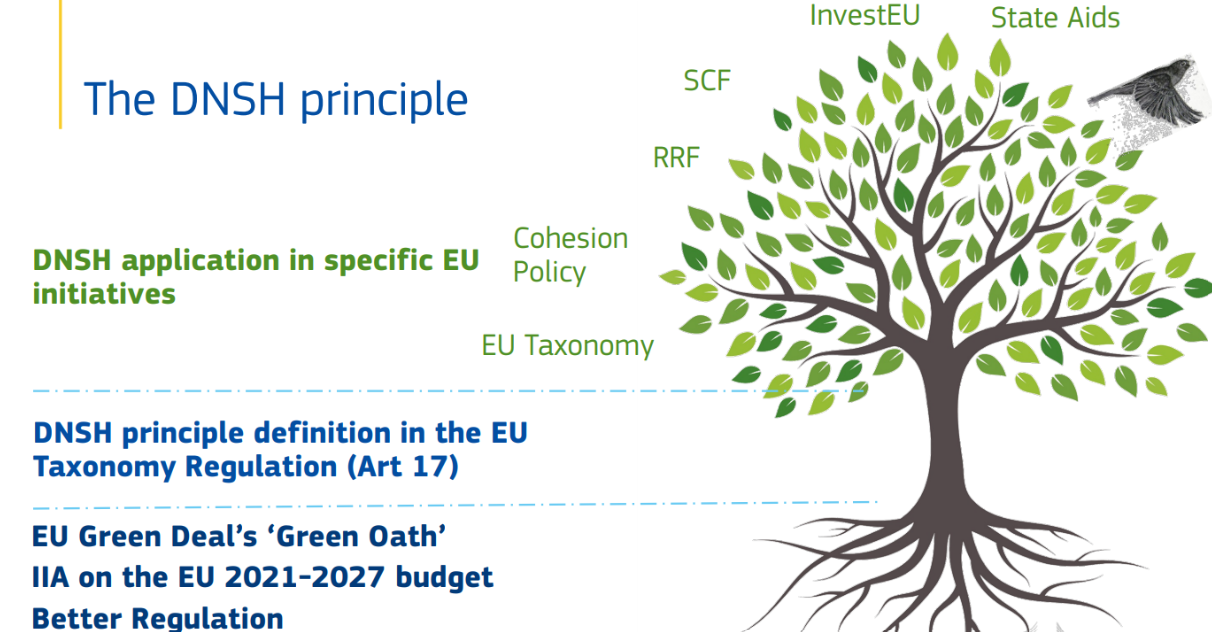 The DNSH principle

InvestEU

State Aids

SCF

RRF

Cohesion Policy

EU Taxonomy

DNSH application in specific EU initiatives

DNSH principle definition in the EU Taxonomy Regulation (Art 17)

EU Green Deal's 'Green Oath'
IIA on the EU 2021-2027 budget
Better Regulation